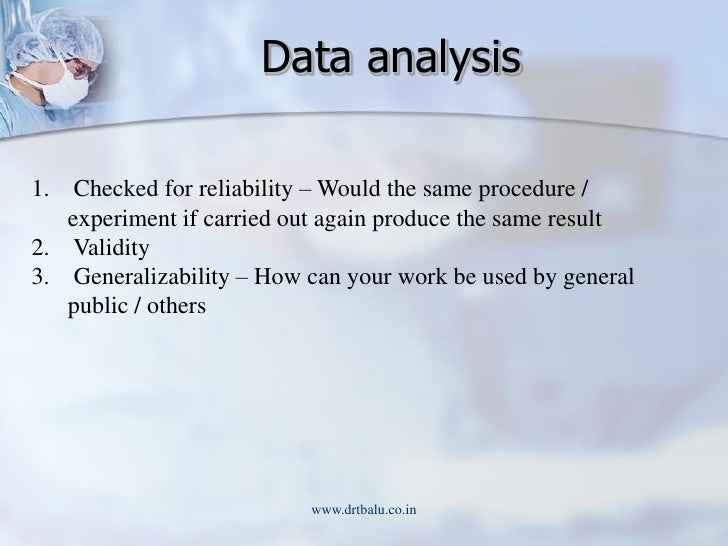 Data analysis

1. Checked for reliability – Would the same procedure / experiment if carried out again produce the same result
2. Validity
3. Generalizability – How can your work be used by general public / others

www.drtbalu.co.in